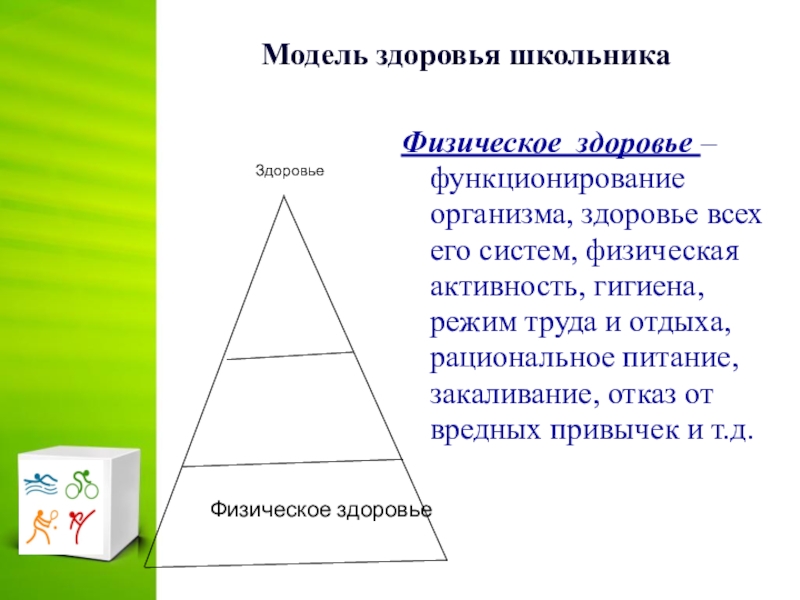 Модель здоровья школьника

Здоровье

Физическое здоровье

Физическое здоровье – функционирование организма, здоровье всех его систем, физическая активность, гигиена, режим труда и отдыха, рациональное питание, закаливание, отказ от вредных привычек и т.д.